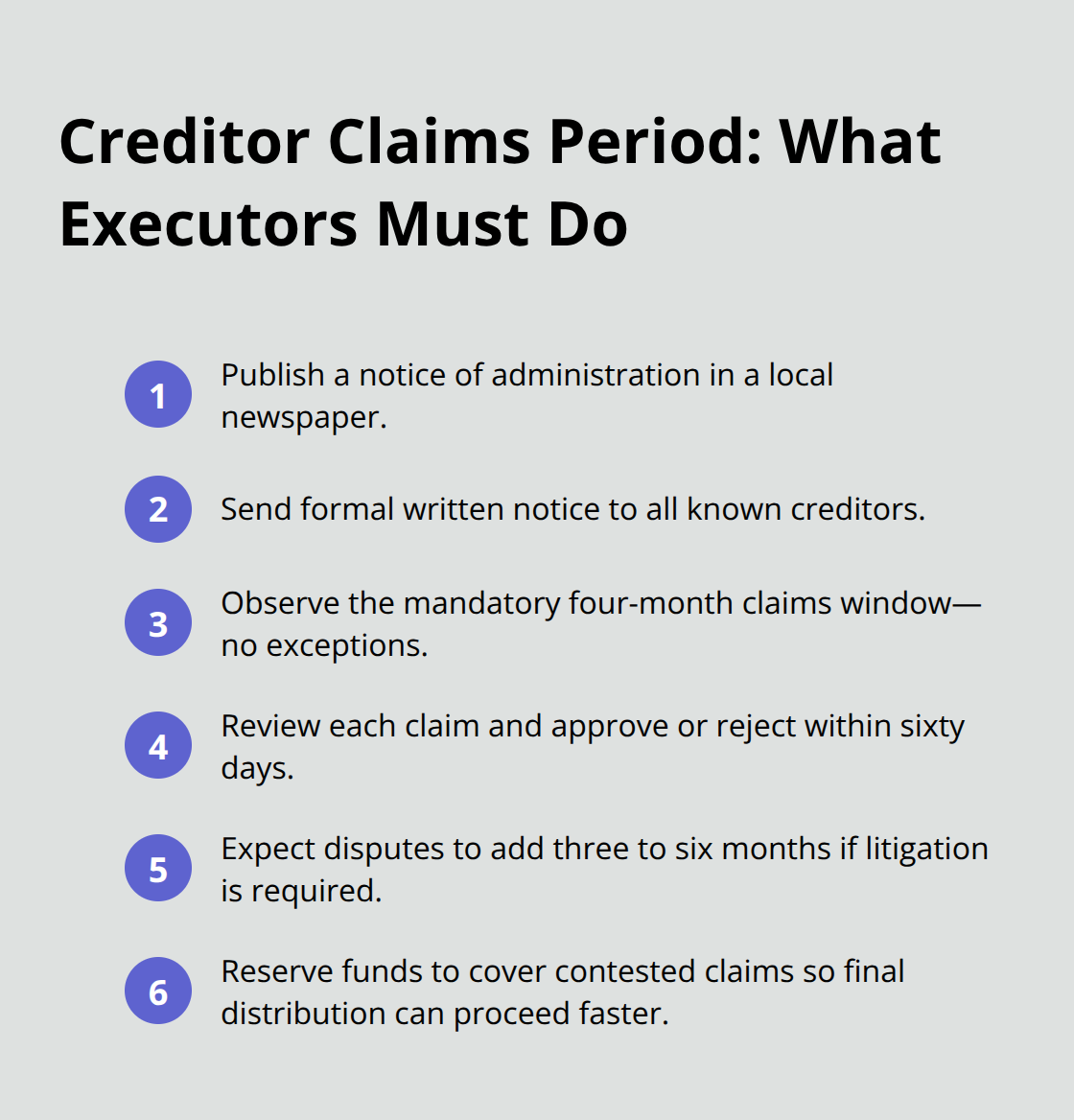 Creditor Claims Period: What Executors Must Do

1 Publish a notice of administration in a local newspaper.

2 Send formal written notice to all known creditors.

3 Observe the mandatory four-month claims window—no exceptions.

4 Review each claim and approve or reject within sixty days.

5 Expect disputes to add three to six months if litigation is required.

6 Reserve funds to cover contested claims so final distribution can proceed faster.